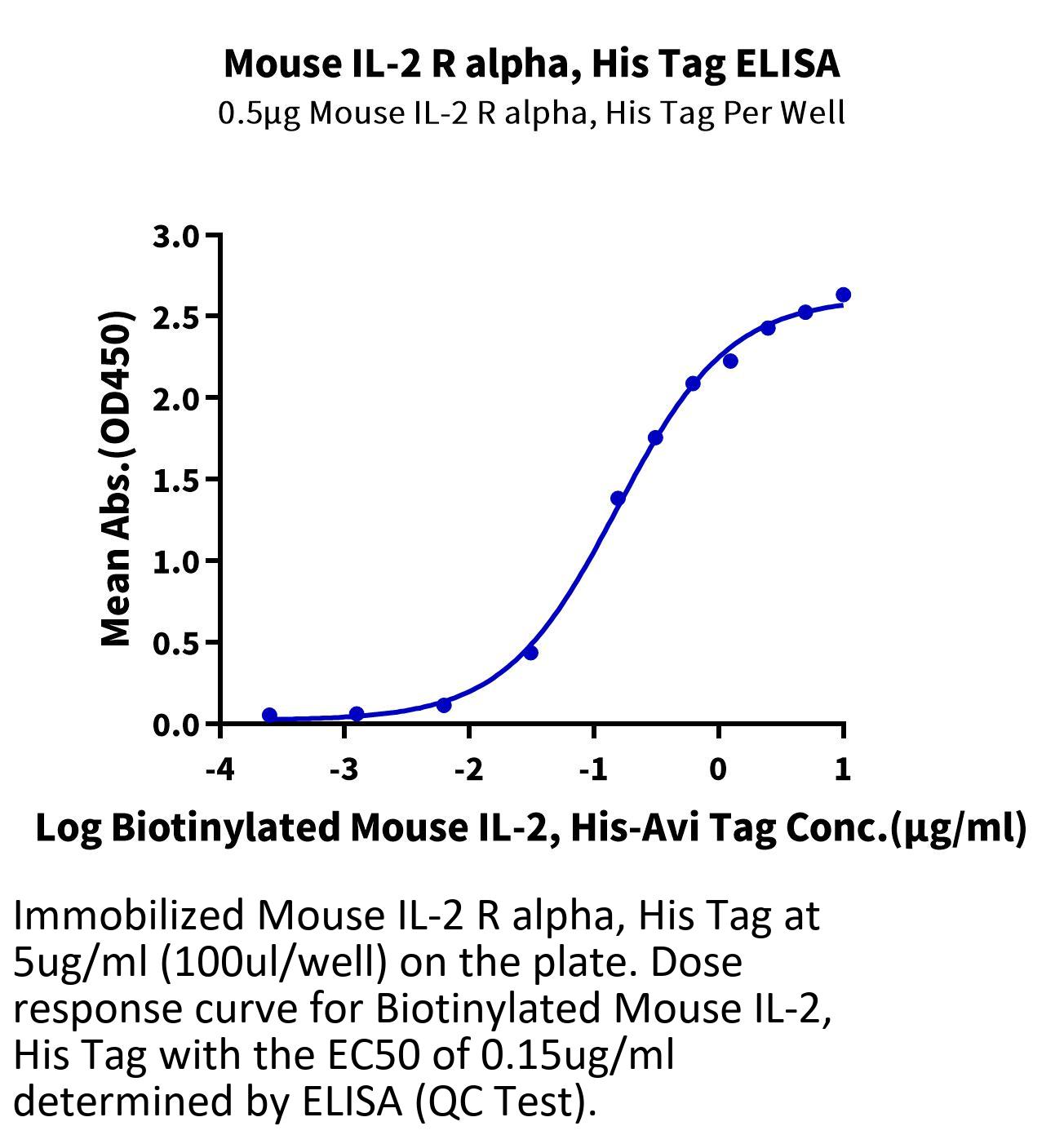 Mouse IL-2 R alpha, His Tag ELISA
0.5μg Mouse IL-2 R alpha, His Tag Per Well

Mean Abs.(OD450)
3.0
2.5
2.0
1.5
1.0
0.5
0.0

-4 -3 -2 -1 0 1

Log Biotinylated Mouse IL-2, His-Avi Tag Conc.(μg/ml)

Immobilized Mouse IL-2 R alpha, His Tag at 5ug/ml (100ul/well) on the plate. Dose response curve for Biotinylated Mouse IL-2, His Tag with the EC50 of 0.15ug/ml determined by ELISA (QC Test).